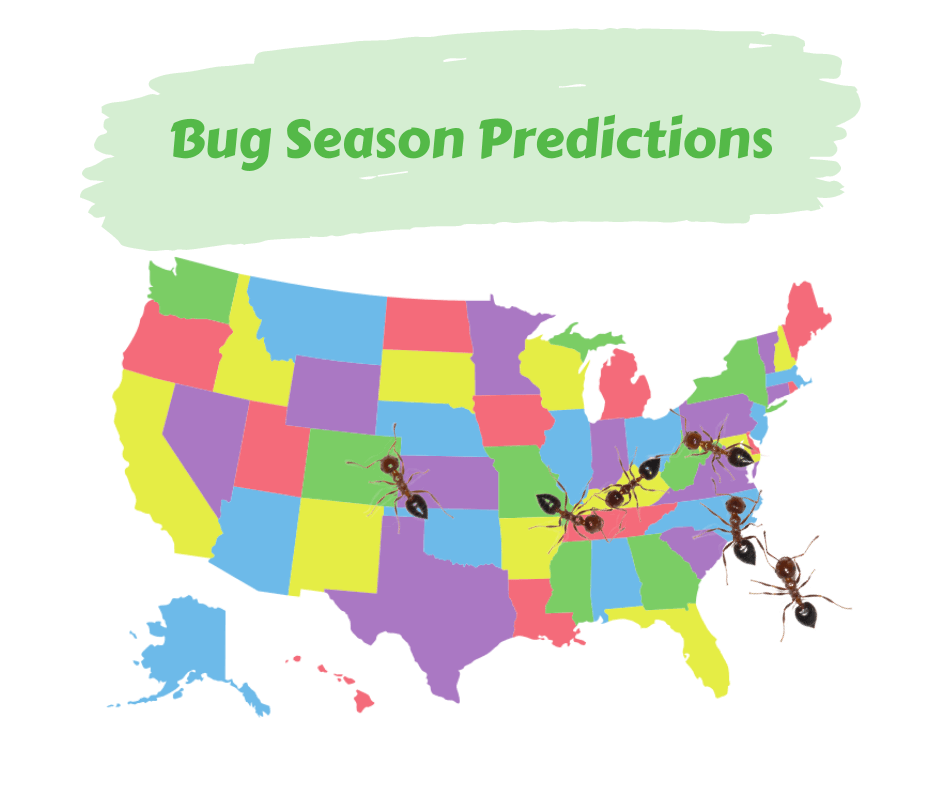 Bug Season Predictions